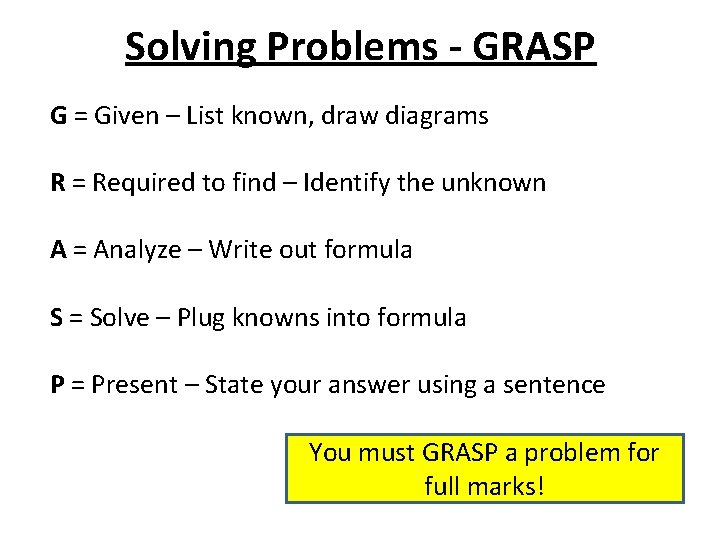 Solving Problems - GRASP

G = Given – List known, draw diagrams

R = Required to find – Identify the unknown

A = Analyze – Write out formula

S = Solve – Plug knowns into formula

P = Present – State your answer using a sentence

You must GRASP a problem for full marks!